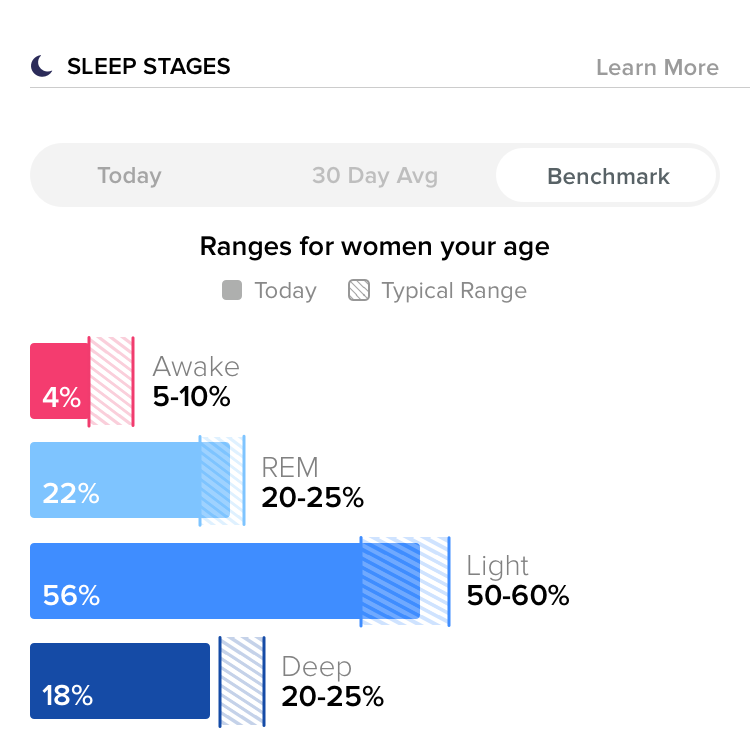 SLEEP STAGES

Learn More

Today

30 Day Avg

Benchmark

Ranges for women your age

Today

Typical Range

4%

Awake
5-10%

22%

REM
20-25%

56%

Light
50-60%

18%

Deep
20-25%